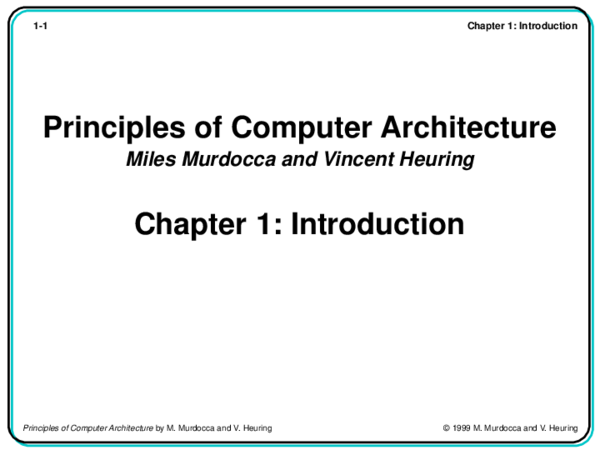 1-1

Chapter 1: Introduction

Principles of Computer Architecture

Miles Murdocca and Vincent Heuring

Chapter 1: Introduction

Principles of Computer Architecture by M. Murdocca and V. Heuring

© 1999 M. Murdocca and V. Heuring